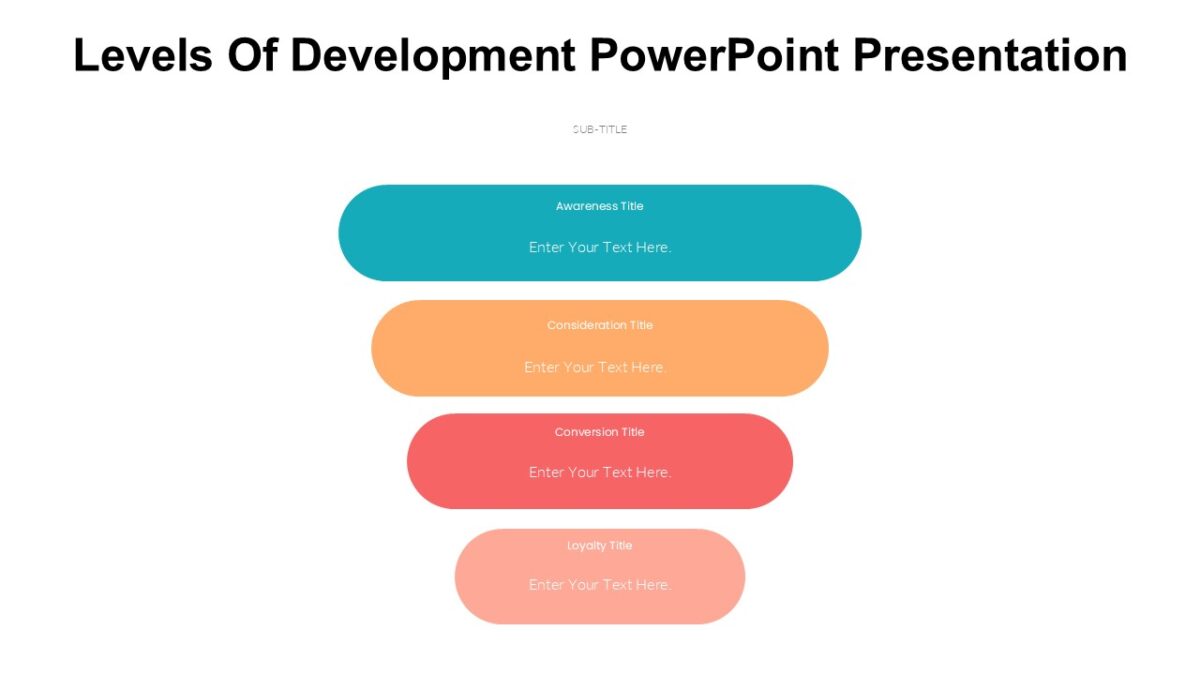 Levels Of Development PowerPoint Presentation

SUB-TITLE

Awareness Title

Enter Your Text Here.

Consideration Title

Enter Your Text Here.

Conversion Title

Enter Your Text Here.

Loyalty Title

Enter Your Text Here.